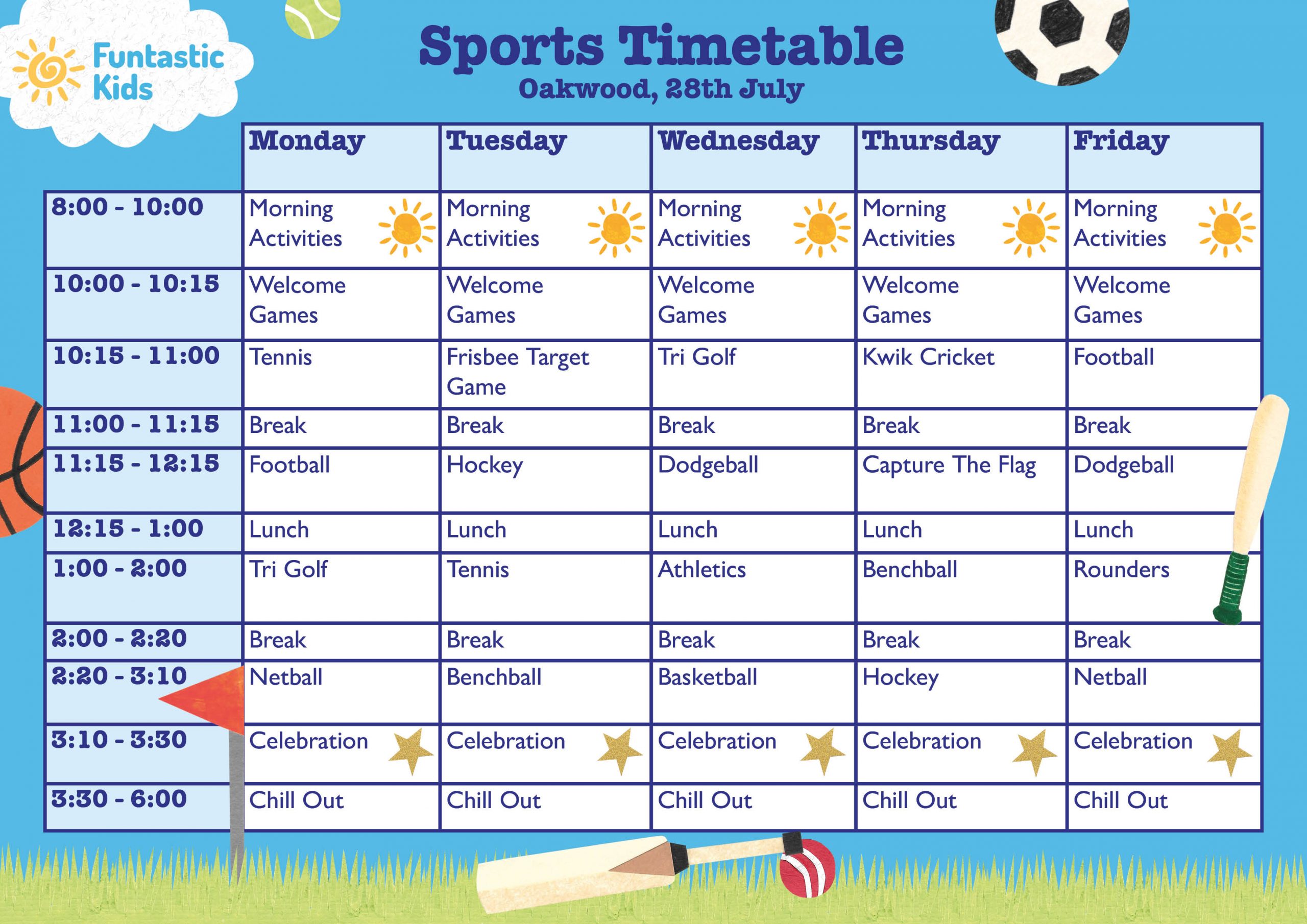 Funtastic Kids

Sports Timetable
Oakwood, 28th July

| | Monday | Tuesday | Wednesday | Thursday | Friday |
|---|---|---|---|---|---|
| 8:00 - 10:00 | Morning Activities | Morning Activities | Morning Activities | Morning Activities | Morning Activities |
| 10:00 - 10:15 | Welcome Games | Welcome Games | Welcome Games | Welcome Games | Welcome Games |
| 10:15 - 11:00 | Tennis | Frisbee Target Game | Tri Golf | Kwik Cricket | Football |
| 11:00 - 11:15 | Break | Break | Break | Break | Break |
| 11:15 - 12:15 | Football | Hockey | Dodgeball | Capture The Flag | Dodgeball |
| 12:15 - 1:00 | Lunch | Lunch | Lunch | Lunch | Lunch |
| 1:00 - 2:00 | Tri Golf | Tennis | Athletics | Benchball | Rounders |
| 2:00 - 2:20 | Break | Break | Break | Break | Break |
| 2:20 - 3:10 | Netball | Benchball | Basketball | Hockey | Netball |
| 3:10 - 3:30 | Celebration | Celebration | Celebration | Celebration | Celebration |
| 3:30 - 6:00 | Chill Out | Chill Out | Chill Out | Chill Out | Chill Out |